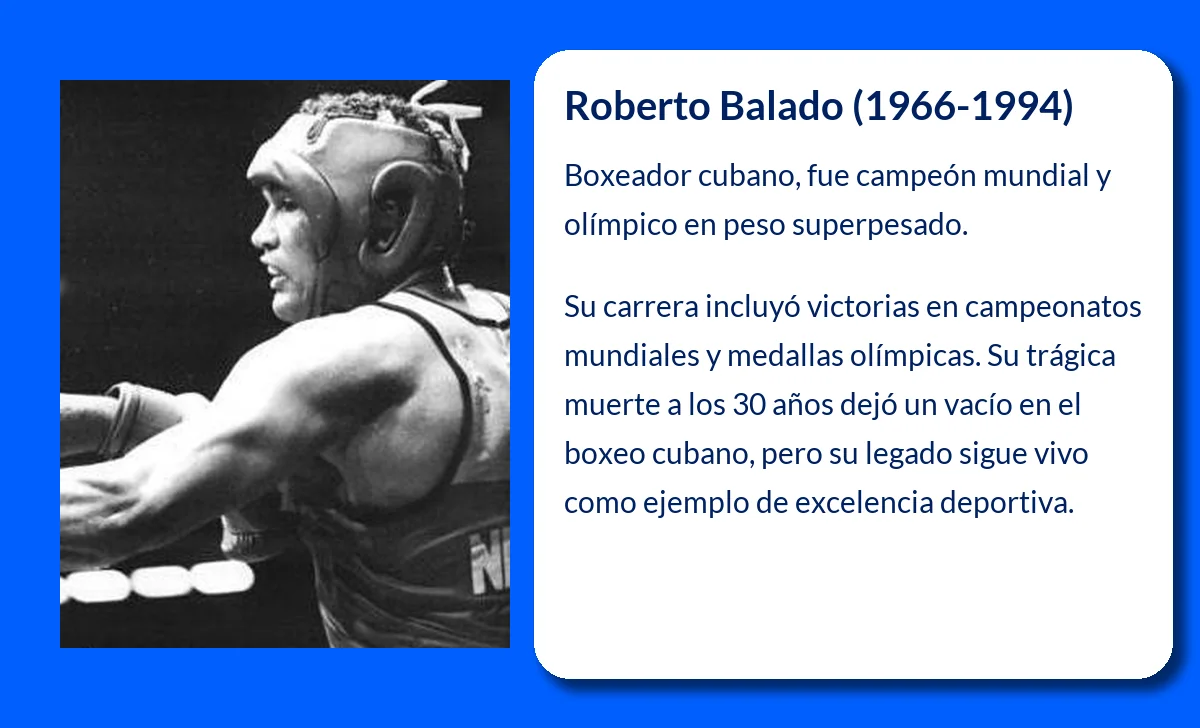 Roberto Balado (1966-1994)

Boxeador cubano, fue campeón mundial y olímpico en peso superpesado.

Su carrera incluyó victorias en campeonatos mundiales y medallas olímpicas. Su trágica muerte a los 30 años dejó un vacío en el boxeo cubano, pero su legado sigue vivo como ejemplo de excelencia deportiva.